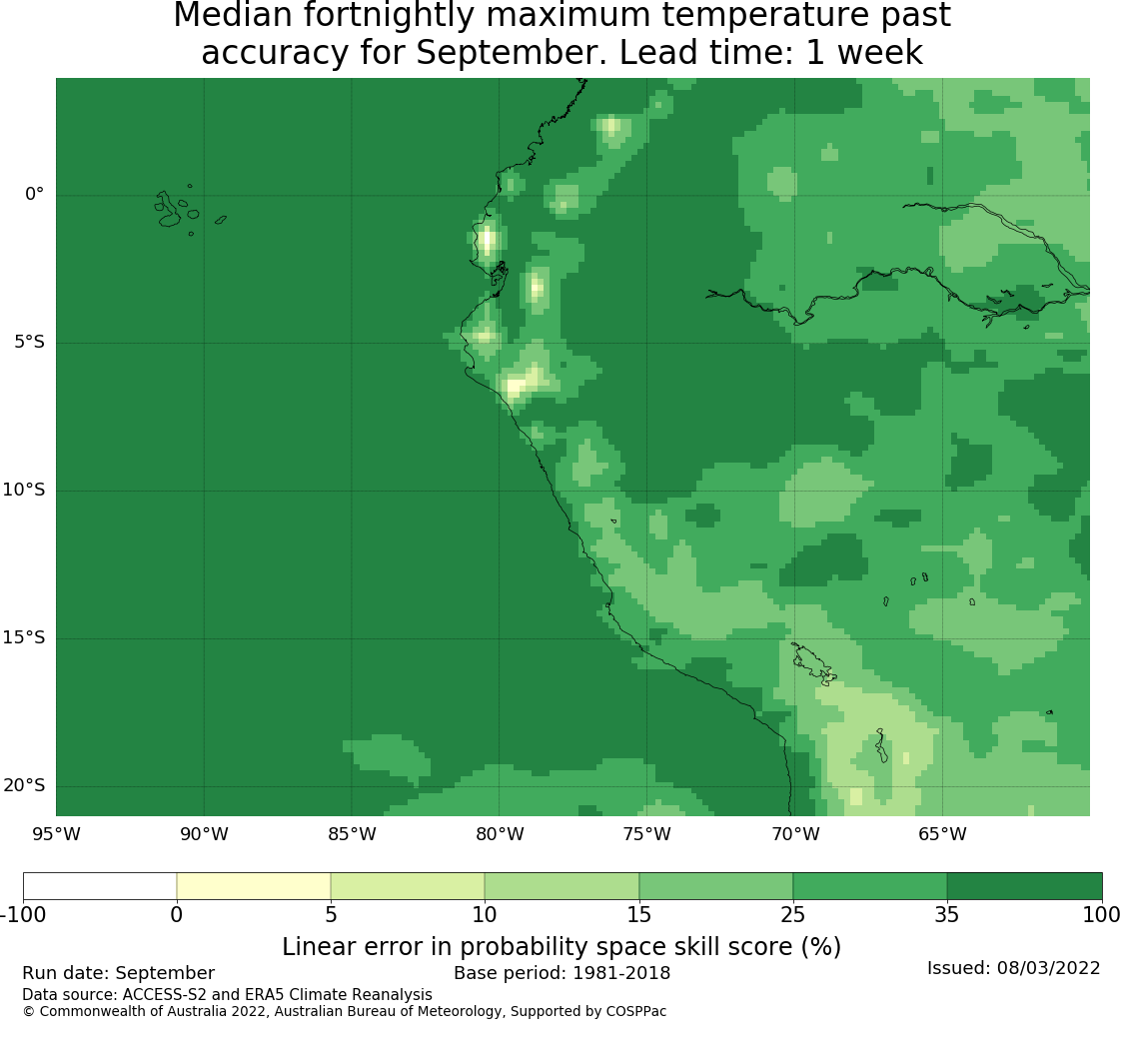 Median fortnightly maximum temperature past accuracy for September. Lead time: 1 week

0°
5°S
10°S
15°S
20°S
95°W
90°W
85°W
80°W
75°W
70°W
65°W

-100
0
5
10
15
25
35
100

Linear error in probability space skill score (%)

Run date: September
Base period: 1981-2018
Issued: 08/03/2022
Data source: ACCESS-S2 and ERA5 Climate Reanalysis
© Commonwealth of Australia 2022, Australian Bureau of Meteorology, Supported by COSPPac